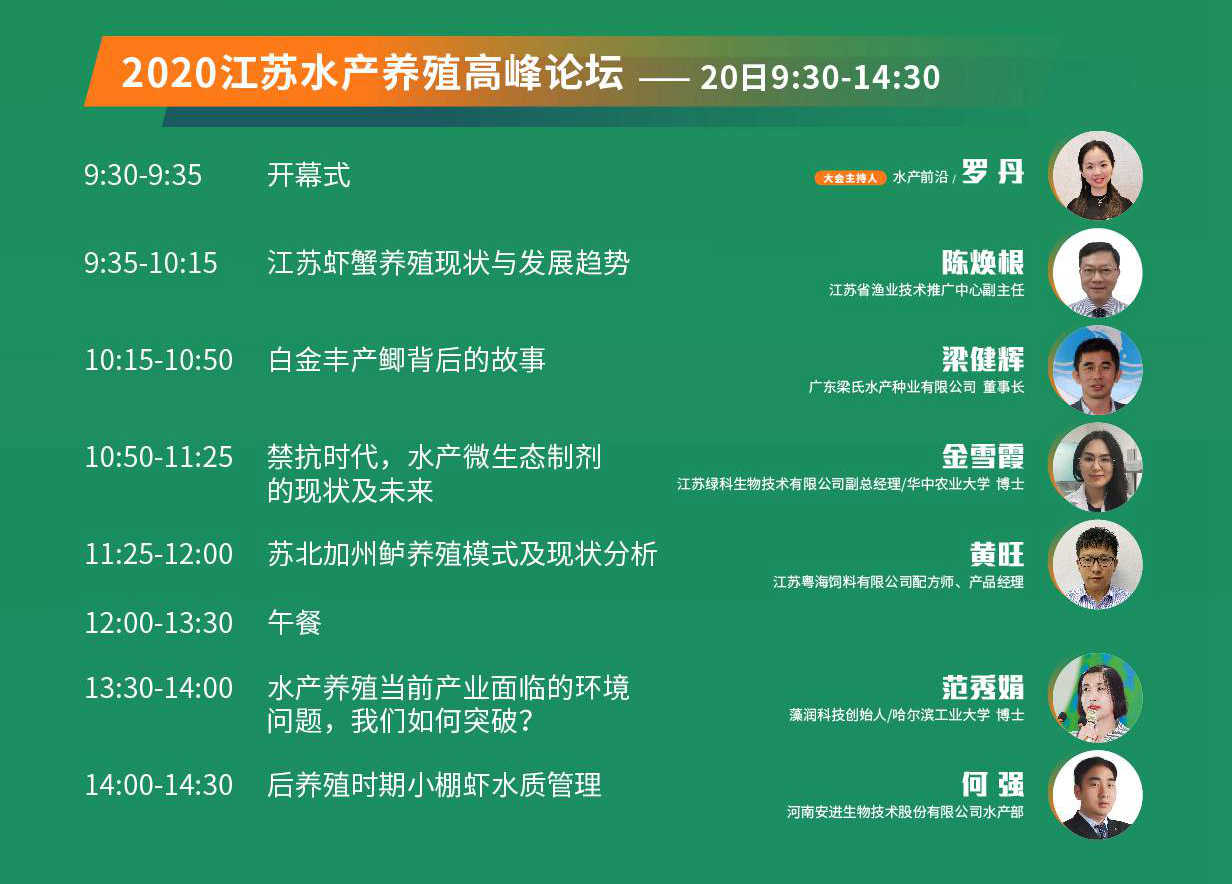 2020江苏水产养殖高峰论坛 —— 20日9:30-14:30

9:30-9:35 开幕式 大会主持人 水产前沿 / 罗 丹

9:35-10:15 江苏虾蟹养殖现状与发展趋势 陈焕根 江苏省渔业技术推广中心副主任

10:15-10:50 白金丰产鲫背后的故事 梁健辉 广东梁氏水产种业有限公司 董事长

10:50-11:25 禁抗时代，水产微生态制剂的现状及未来 金雪霞 江苏绿科生物技术有限公司副总经理/华中农业大学 博士

11:25-12:00 苏北加州鲈养殖模式及现状分析 黄旺 江苏粤海饲料有限公司配方师、产品经理

12:00-13:30 午餐

13:30-14:00 水产养殖当前产业面临的环境问题，我们如何突破？ 范秀娟 藻润科技创始人/哈尔滨工业大学 博士

14:00-14:30 后养殖时期小棚虾水质管理 何 强 河南安进生物技术股份有限公司水产部